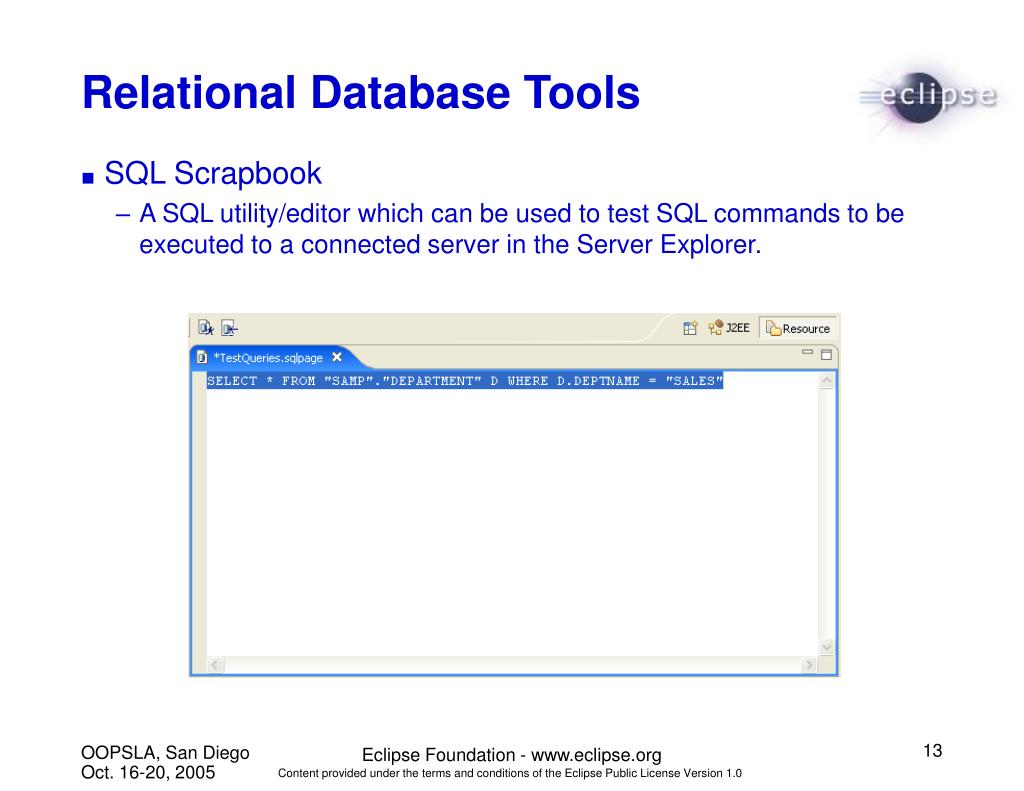 Relational Database Tools

eclipse

■ SQL Scrapbook

– A SQL utility/editor which can be used to test SQL commands to be executed to a connected server in the Server Explorer.

J2EE Resource

*TestQueries.sqlpage

SELECT * FROM "SAMP"."DEPARTMENT" D WHERE D.DEPTNAME = "SALES"

OOPSLA, San Diego
Oct. 16-20, 2005

Eclipse Foundation - www.eclipse.org
Content provided under the terms and conditions of the Eclipse Public License Version 1.0

13